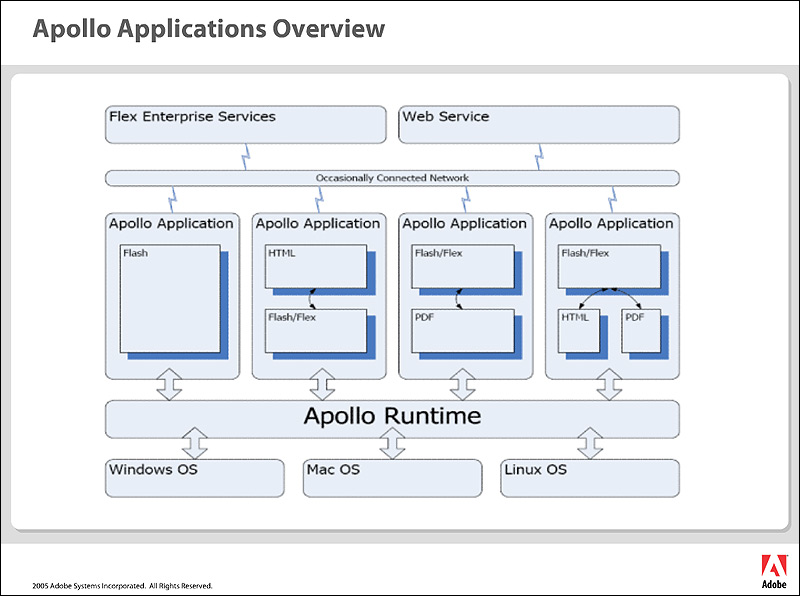 Apollo Applications Overview

Flex Enterprise Services

Web Service

Occasionally Connected Network

Apollo Application

Flash

Apollo Application

HTML

Flash/Flex

Apollo Application

Flash/Flex

PDF

Apollo Application

Flash/Flex

HTML

PDF

Apollo Runtime

Windows OS

Mac OS

Linux OS

2005 Adobe Systems Incorporated. All Rights Reserved.

Adobe